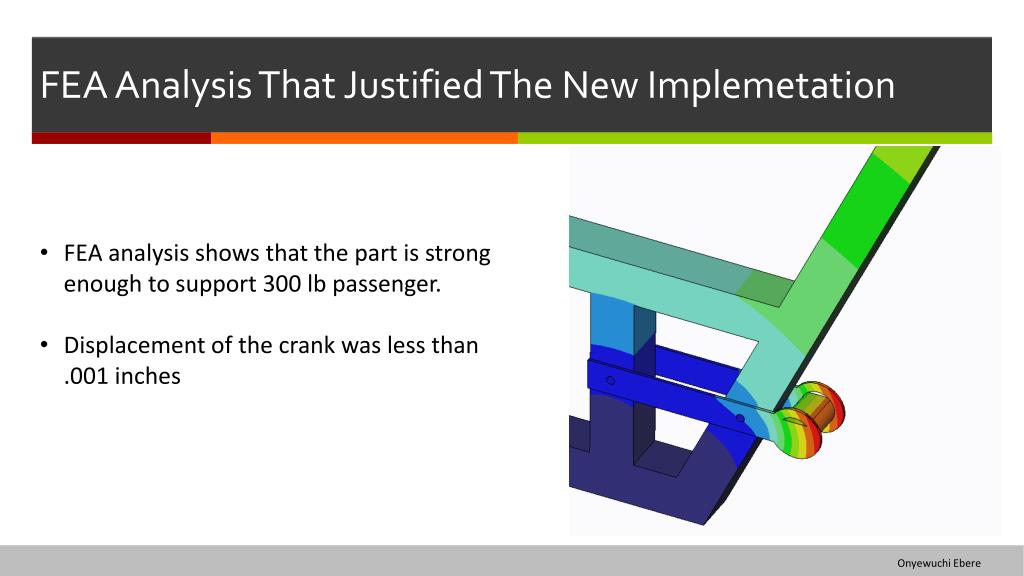 FEA Analysis That Justified The New Implemetation

• FEA analysis shows that the part is strong enough to support 300 lb passenger.

• Displacement of the crank was less than .001 inches

Onyewuchi Ebere